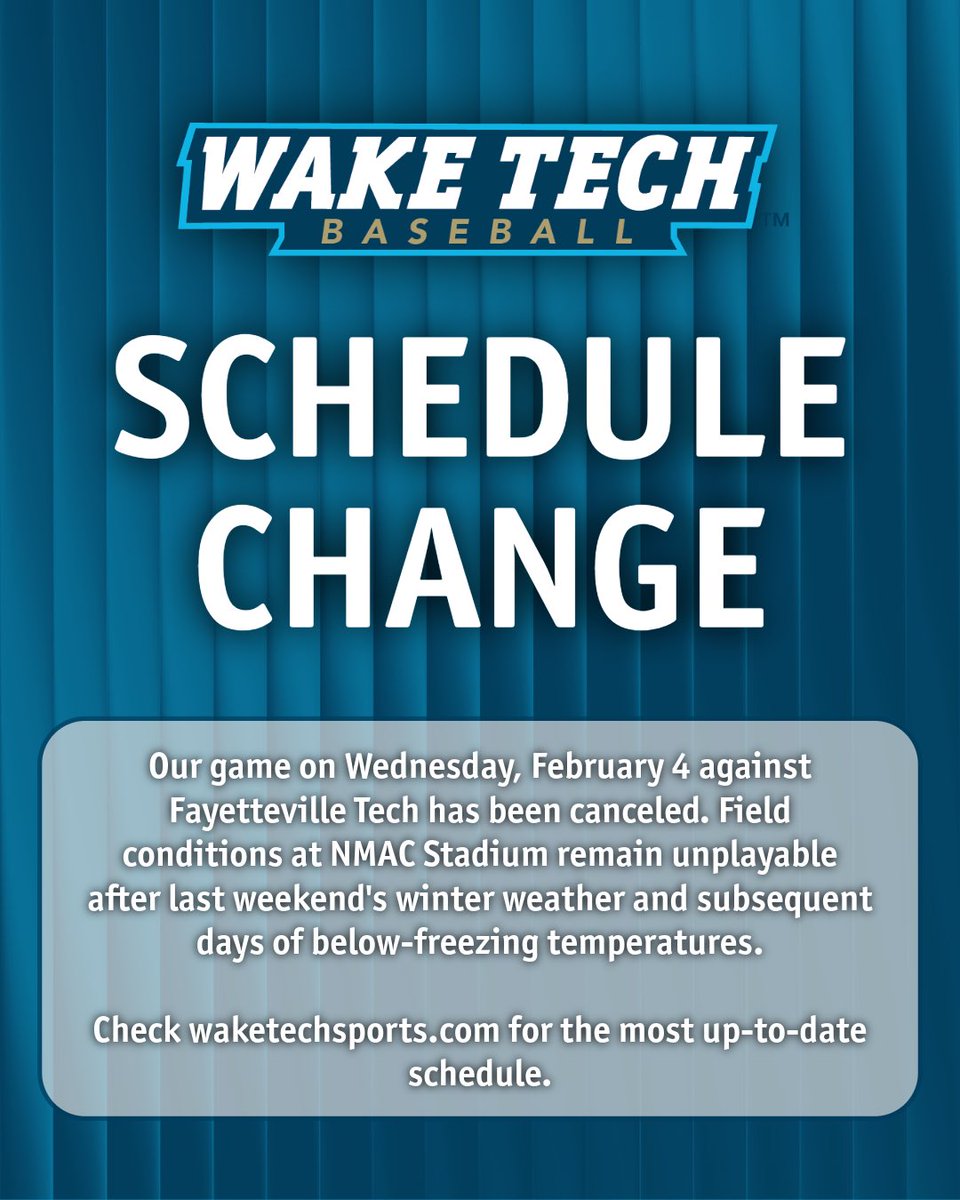 WAKE TECH
BASEBALL
TM

SCHEDULE CHANGE

Our game on Wednesday, February 4 against Fayetteville Tech has been canceled. Field conditions at NMAC Stadium remain unplayable after last weekend's winter weather and subsequent days of below-freezing temperatures.

Check waketechsports.com for the most up-to-date schedule.